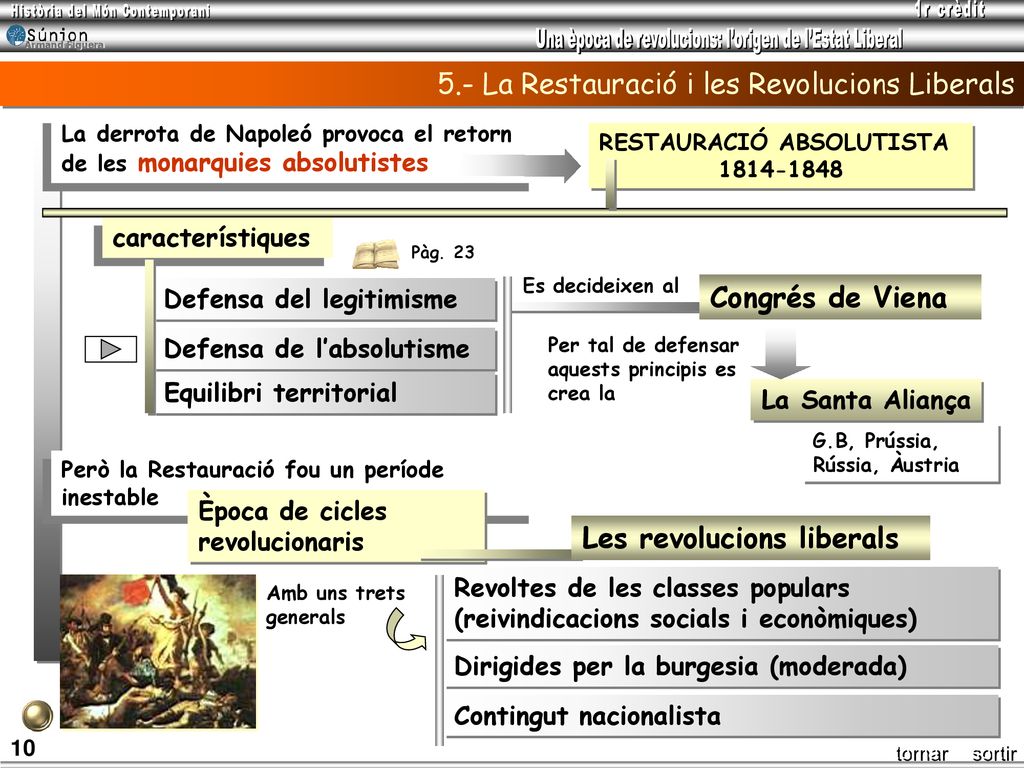 Història del Món Contemporani

1r crèdit

Súnion
Armand Figuera

Una època de revolucions: l'origen de l'Estat Liberal

5.- La Restauració i les Revolucions Liberals

La derrota de Napoleó provoca el retorn de les monarquies absolutistes

RESTAURACIÓ ABSOLUTISTA
1814-1848

característiques

Pàg. 23

Defensa del legitimisme

Defensa de l'absolutisme

Equilibri territorial

Es decideixen al

Congrés de Viena

Per tal de defensar aquests principis es crea la

La Santa Aliança

G.B, Prússia, Rússia, Àustria

Però la Restauració fou un període inestable

Època de cicles revolucionaris

Les revolucions liberals

Amb uns trets generals

Revoltes de les classes populars (reivindicacions socials i econòmiques)

Dirigides per la burgesia (moderada)

Contingut nacionalista

10

tornar sortir